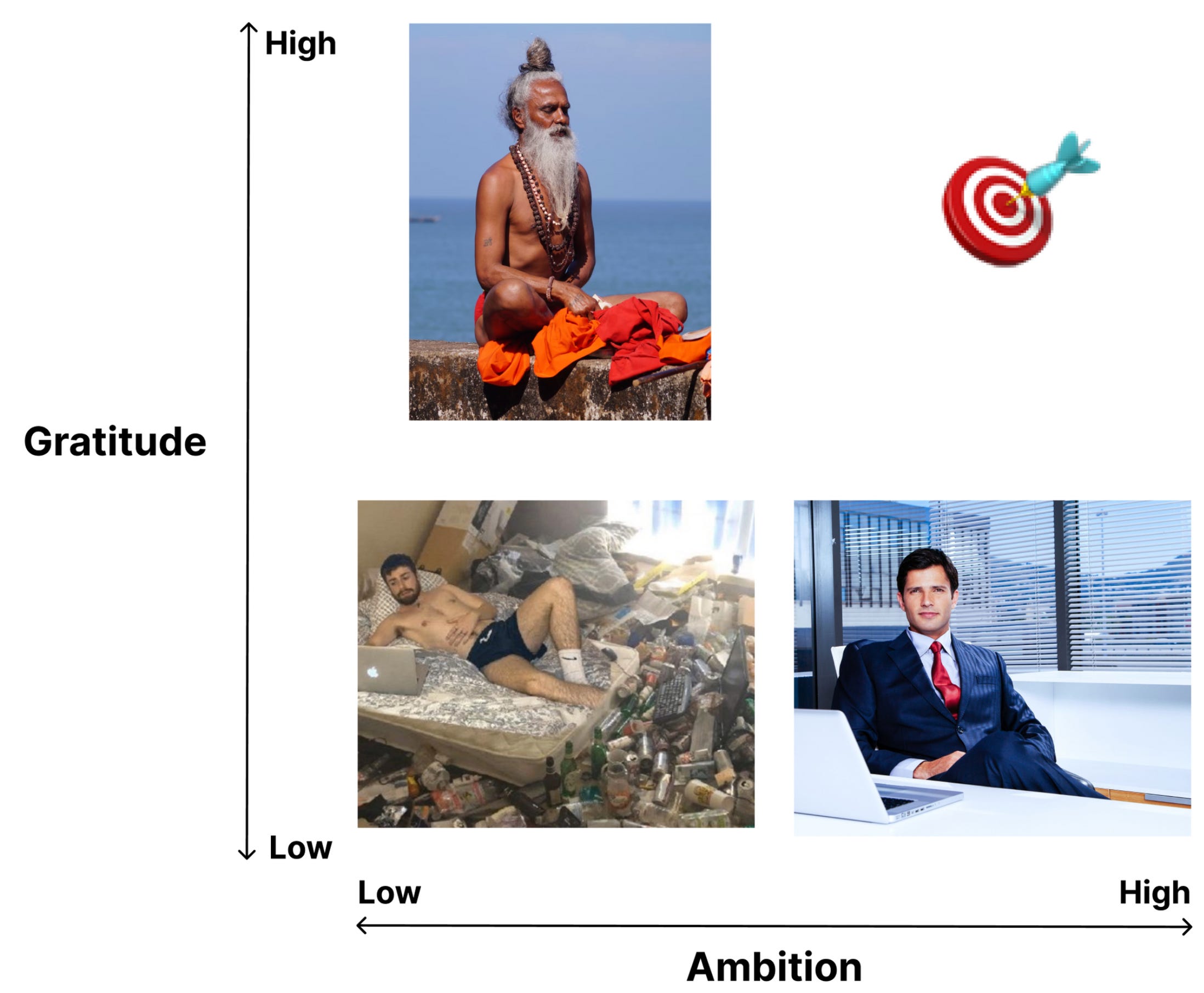 High

Gratitude

Low

Low

High

Ambition